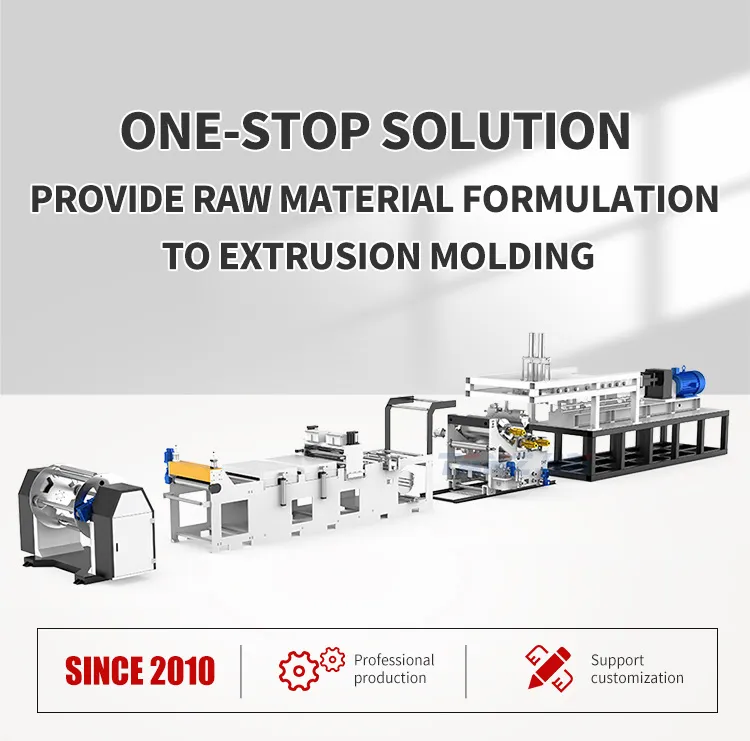 ONE-STOP SOLUTION

PROVIDE RAW MATERIAL FORMULATION TO EXTRUSION MOLDING

SINCE 2010

Professional production

Support customization